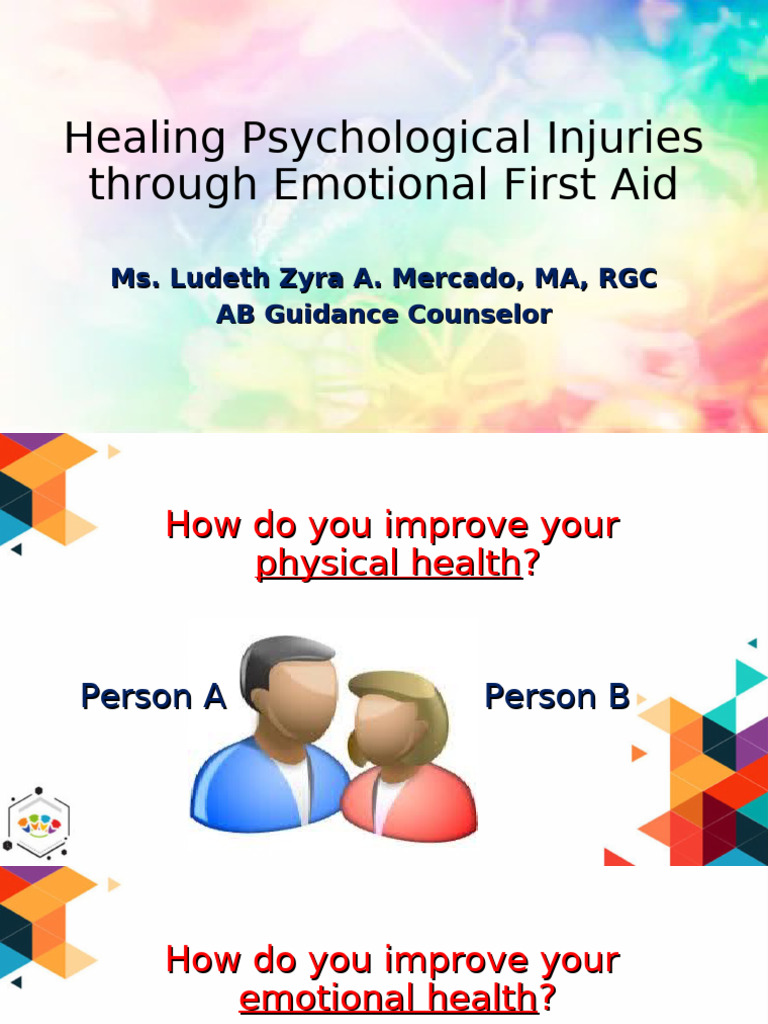 Healing Psychological Injuries through Emotional First Aid

Ms. Ludeth Zyra A. Mercado, MA, RGC
AB Guidance Counselor

How do you improve your physical health?

Person A

Person B

How do you improve your emotional health?